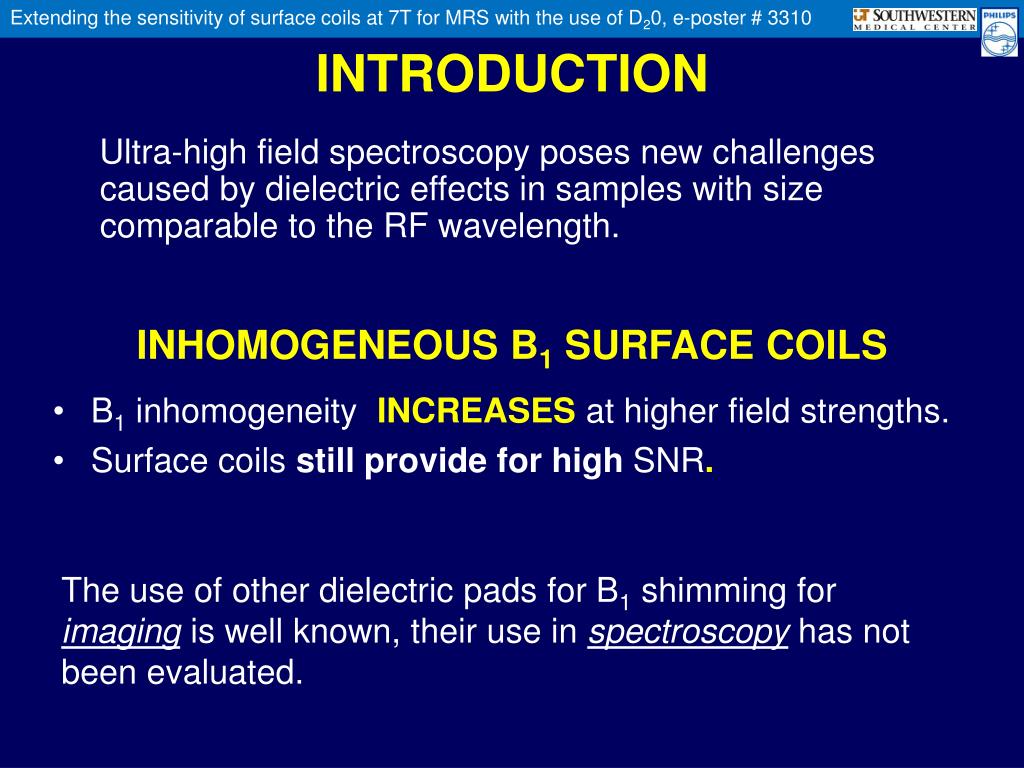 Extending the sensitivity of surface coils at 7T for MRS with the use of $D_20$, e-poster # 3310

UT SOUTHWESTERN MEDICAL CENTER

PHILIPS

INTRODUCTION

Ultra-high field spectroscopy poses new challenges caused by dielectric effects in samples with size comparable to the RF wavelength.

INHOMOGENEOUS $B_1$ SURFACE COILS

• $B_1$ inhomogeneity INCREASES at higher field strengths.
• Surface coils still provide for high SNR.

The use of other dielectric pads for $B_1$ shimming for imaging is well known, their use in spectroscopy has not been evaluated.